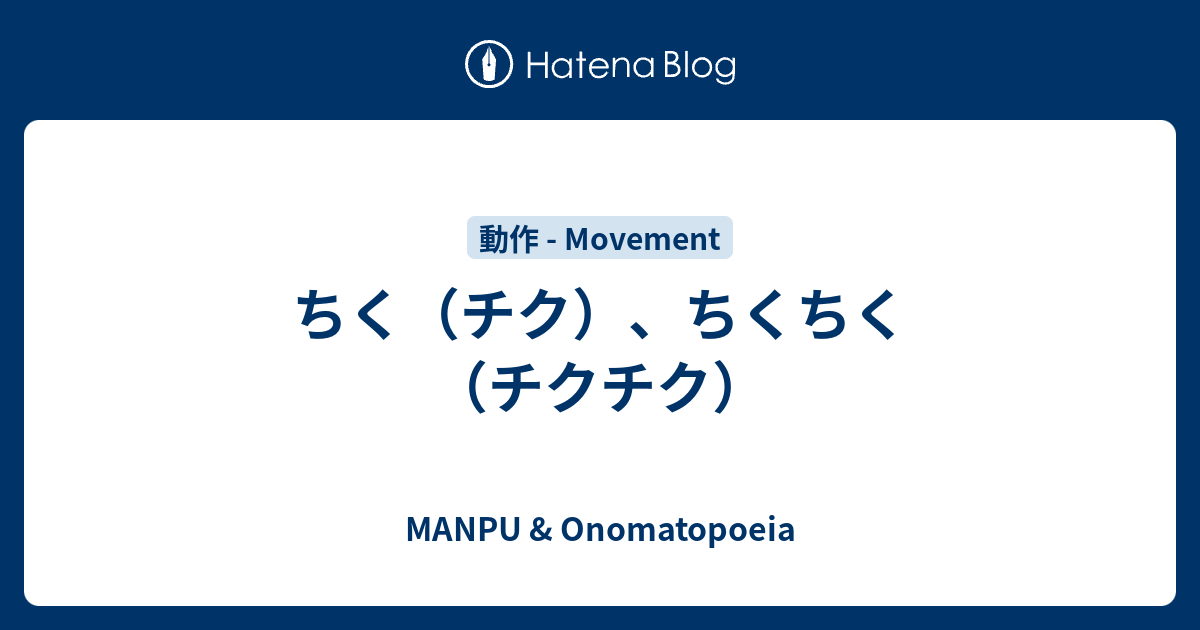 Hatena Blog

動作 - Movement

ちく（チク）、ちくちく（チクチク）

MANPU & Onomatopoeia